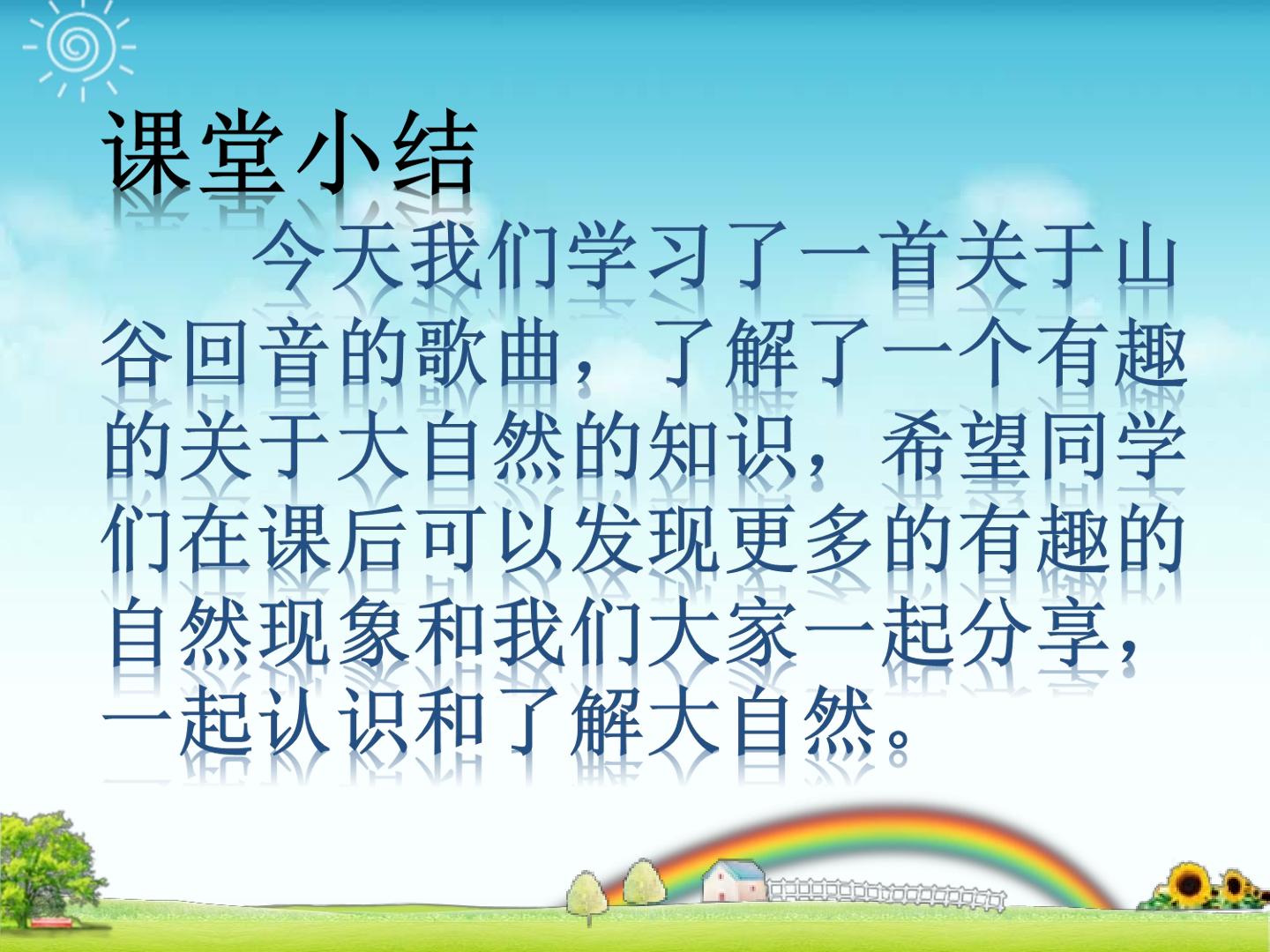 课堂小结

今天我们学习了一首关于山谷回音的歌曲，了解了一个有趣的关于大自然的知识，希望同学们在课后可以发现更多的有趣的自然现象和我们大家一起分享，一起认识和了解大自然。